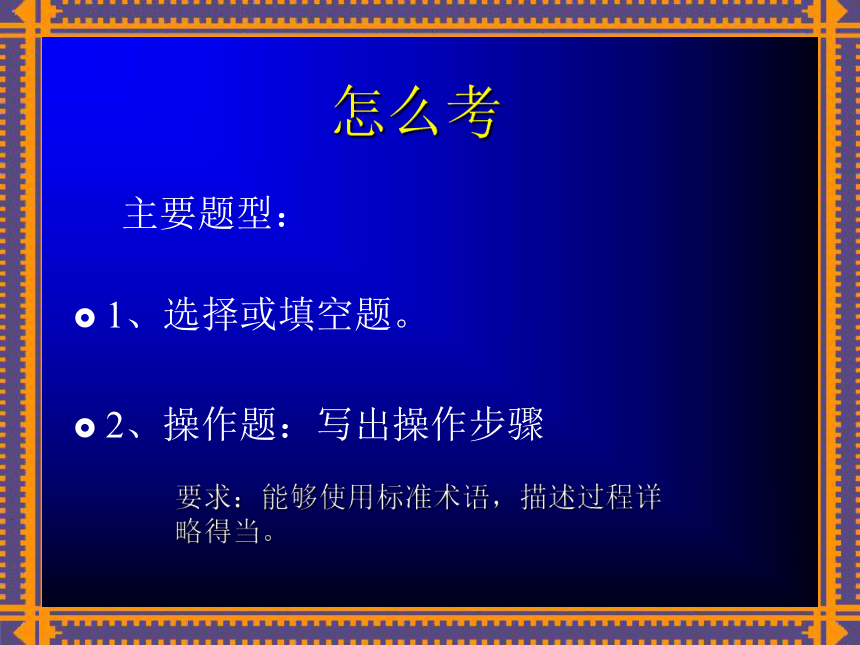 怎么考

主要题型：

1、选择或填空题。

2、操作题：写出操作步骤

要求：能够使用标准术语，描述过程详略得当。